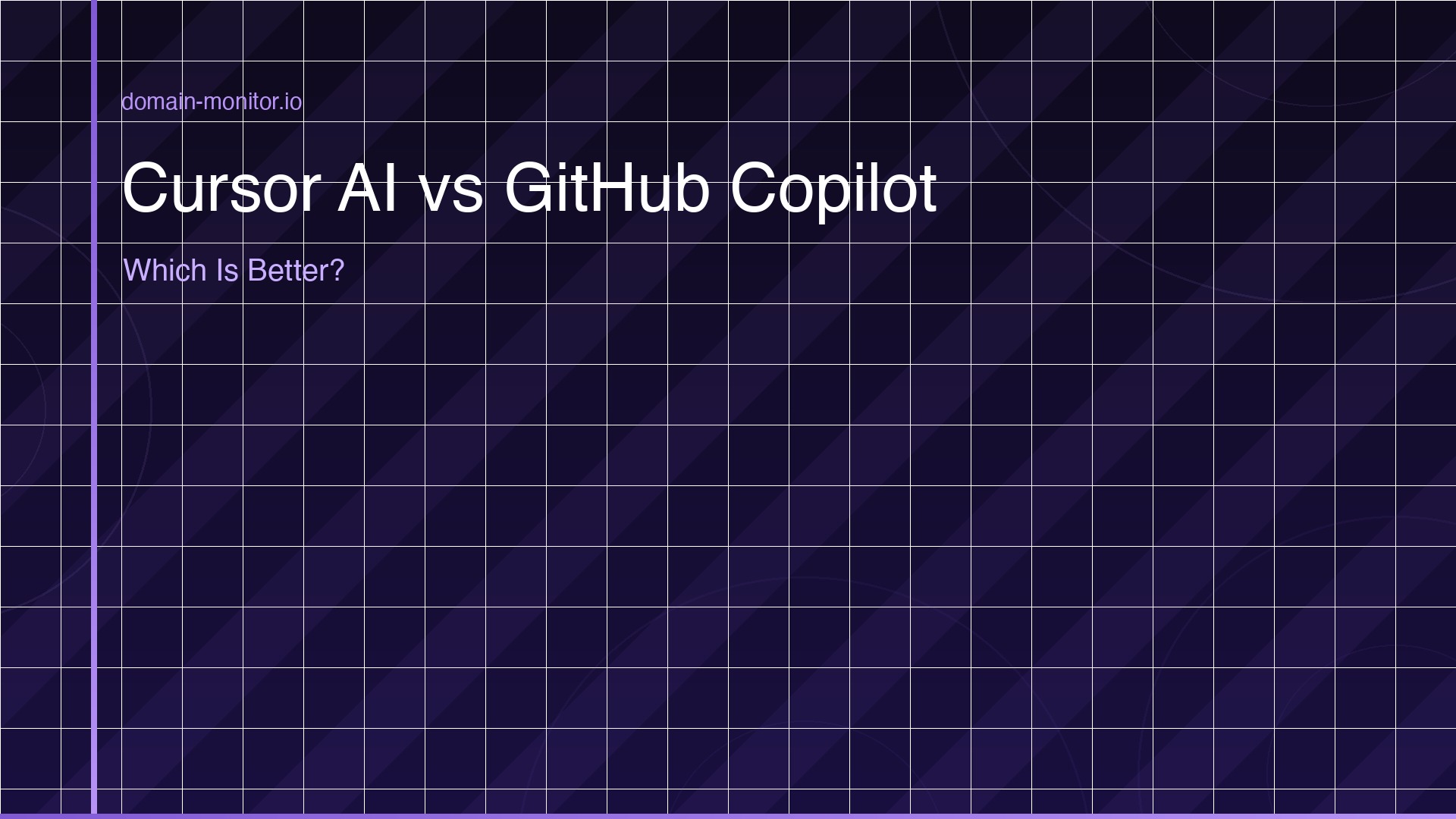 domain-monitor.io

Cursor AI vs GitHub Copilot

Which Is Better?